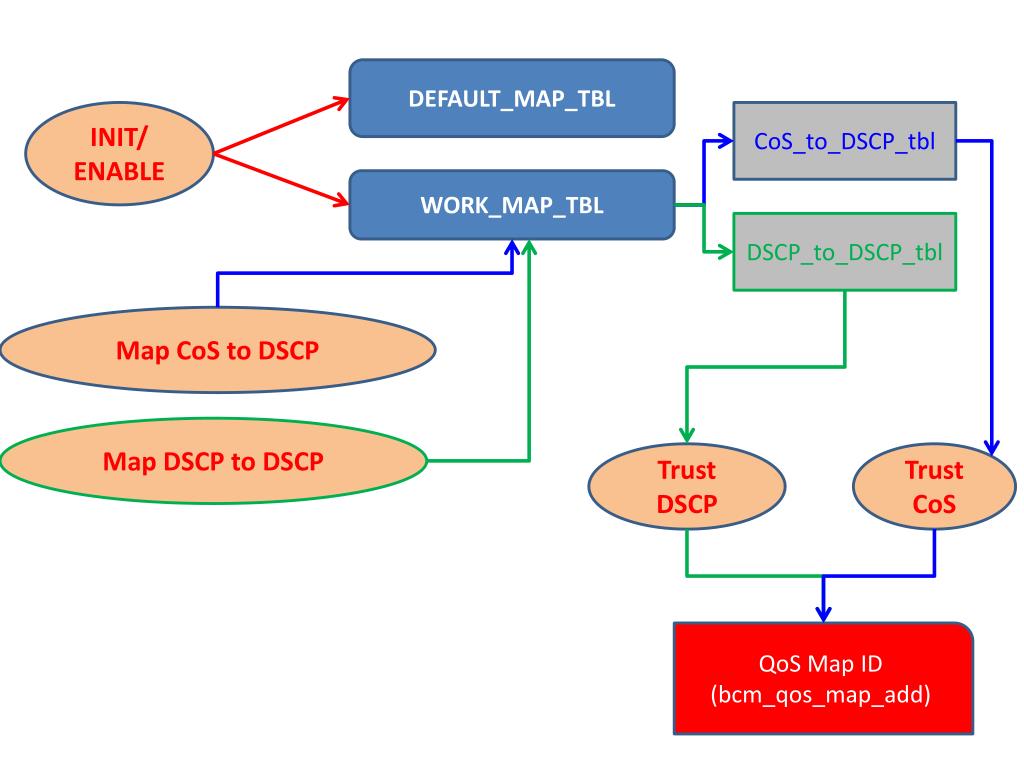 INIT/
ENABLE

DEFAULT_MAP_TBL

WORK_MAP_TBL

CoS_to_DSCP_tbl

DSCP_to_DSCP_tbl

Map CoS to DSCP

Map DSCP to DSCP

Trust
DSCP

Trust
CoS

QoS Map ID
(bcm_qos_map_add)